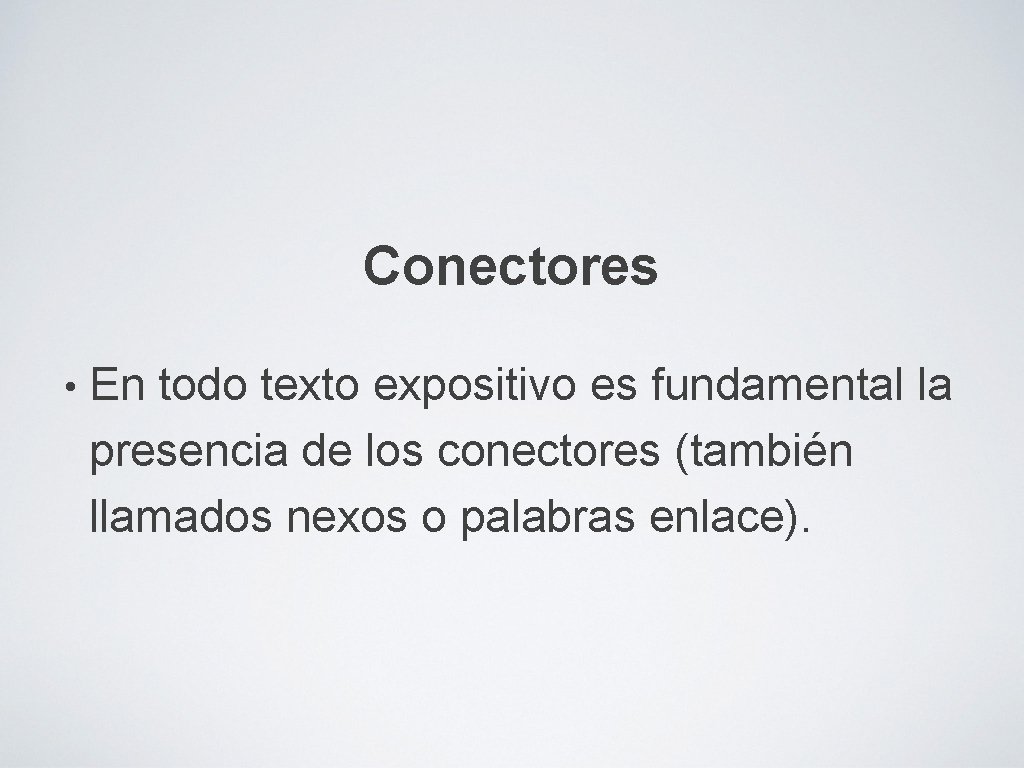 Conectores

• En todo texto expositivo es fundamental la presencia de los conectores (también llamados nexos o palabras enlace).